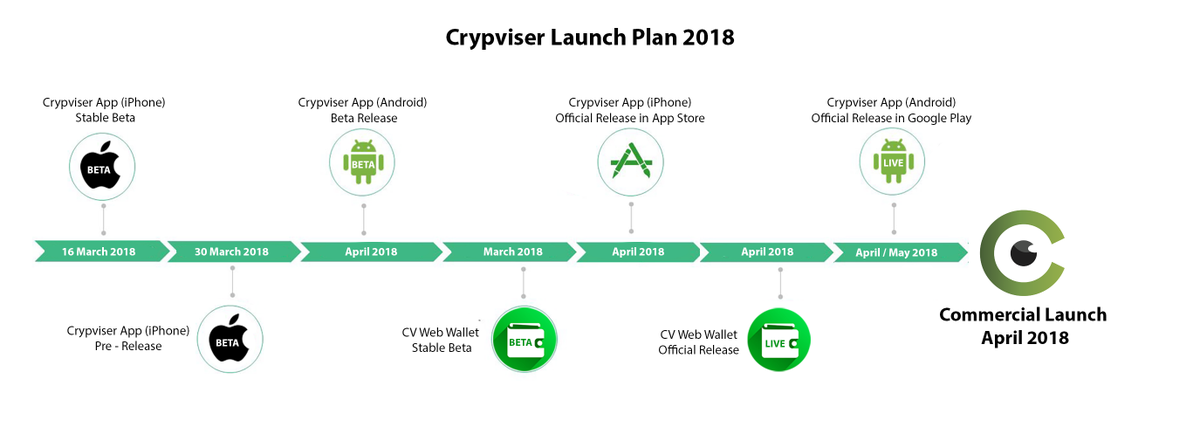 Crypviser Launch Plan 2018

Crypviser App (iPhone)
Stable Beta

BETA

Crypviser App (Android)
Beta Release

BETA

Crypviser App (iPhone)
Official Release in App Store

Crypviser App (Android)
Official Release in Google Play

LIVE

16 March 2018
30 March 2018
April 2018
March 2018
April 2018
April 2018
April / May 2018

Crypviser App (iPhone)
Pre - Release

BETA

CV Web Wallet
Stable Beta

BETA

CV Web Wallet
Official Release

LIVE

Commercial Launch
April 2018